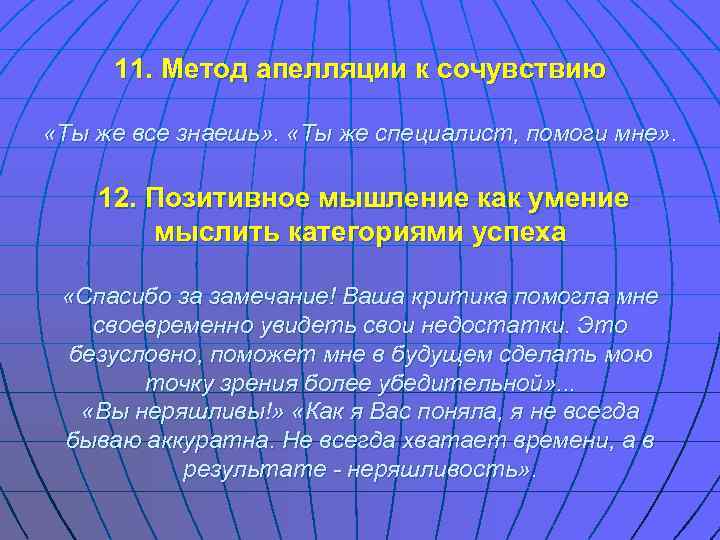 11. Метод апелляции к сочувствию

«Ты же все знаешь». «Ты же специалист, помоги мне».

12. Позитивное мышление как умение мыслить категориями успеха

«Спасибо за замечание! Ваша критика помогла мне своевременно увидеть свои недостатки. Это безусловно, поможет мне в будущем сделать мою точку зрения более убедительной»...
«Вы неряшливы!» «Как я Вас поняла, я не всегда бываю аккуратна. Не всегда хватает времени, а в результате - неряшливость».